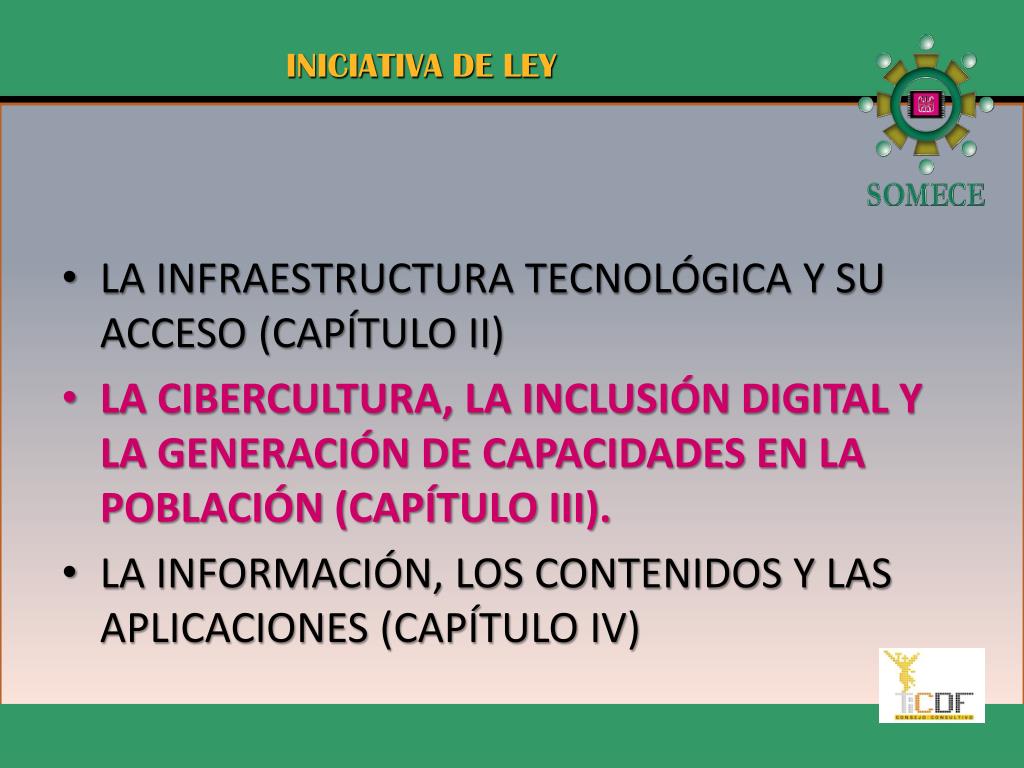 INICIATIVA DE LEY

SOMECE

• LA INFRAESTRUCTURA TECNOLÓGICA Y SU ACCESO (CAPÍTULO II)
• LA CIBERCULTURA, LA INCLUSIÓN DIGITAL Y LA GENERACIÓN DE CAPACIDADES EN LA POBLACIÓN (CAPÍTULO III).
• LA INFORMACIÓN, LOS CONTENIDOS Y LAS APLICACIONES (CAPÍTULO IV)

TiCDF
CONSEJO CONSULTIVO